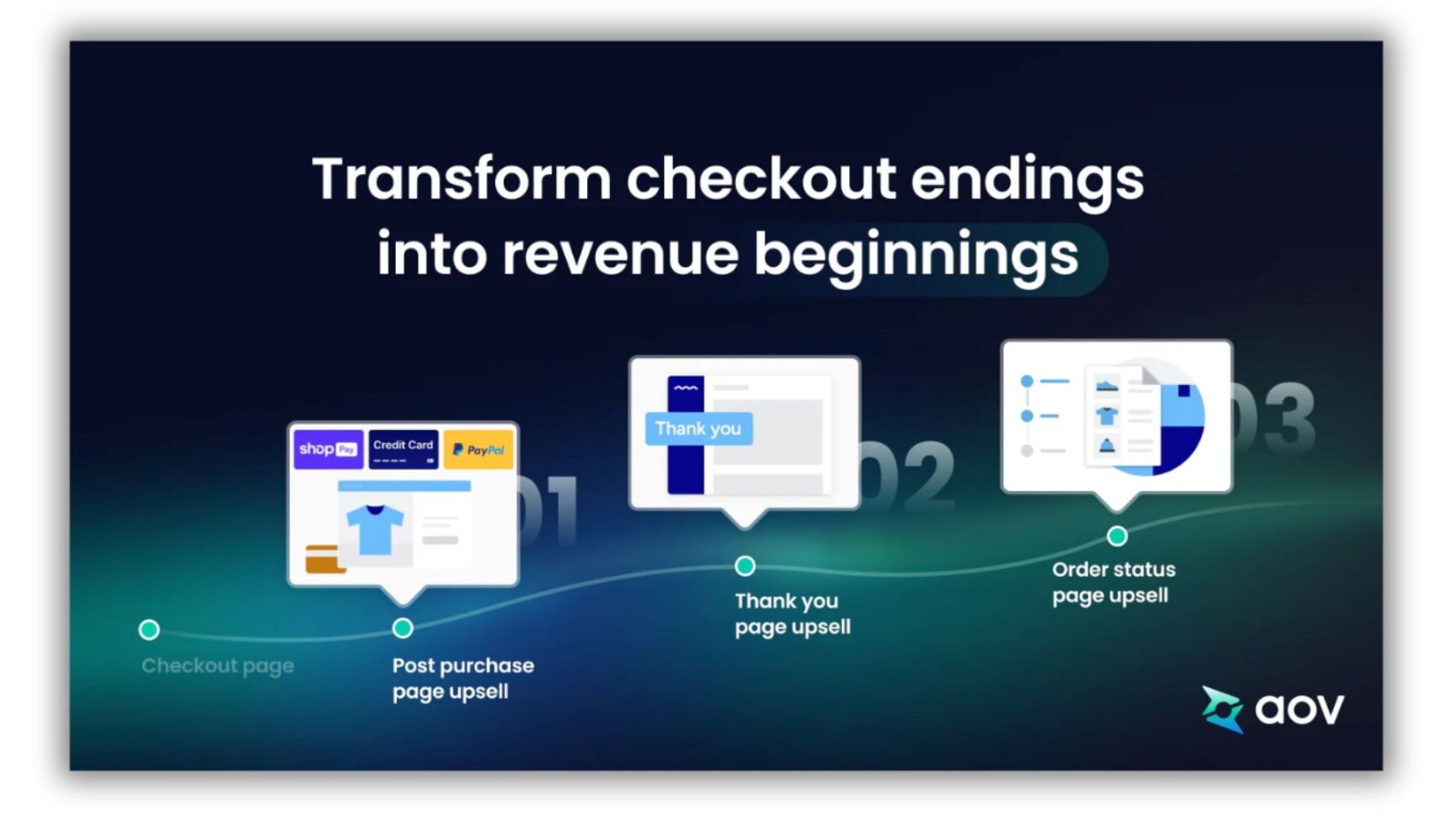 Transform checkout endings into revenue beginnings

shop Pay
Credit Card
PayPal
01

Thank you
02

03

Checkout page

Post purchase page upsell

Thank you page upsell

Order status page upsell

aov